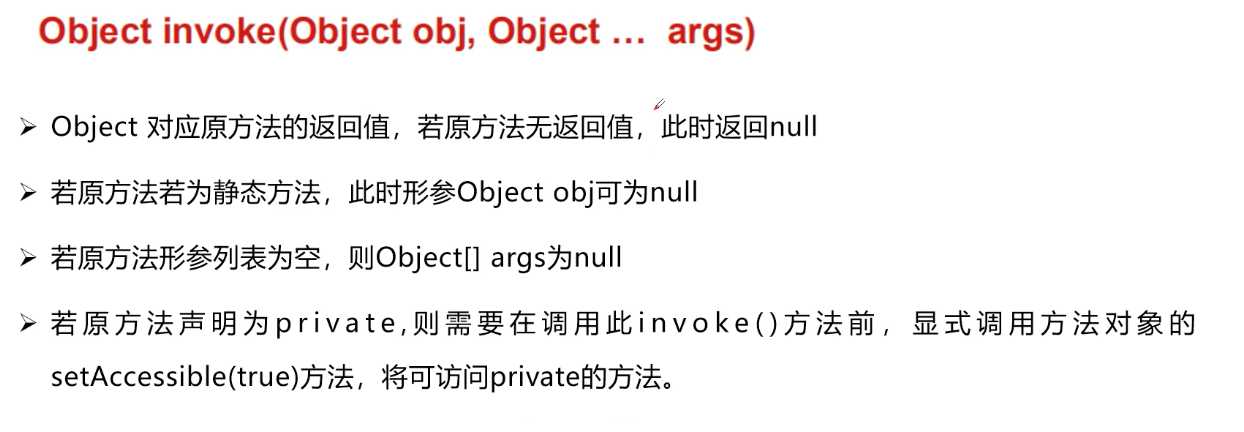 Object invoke(Object obj, Object … args)

➢ Object 对应原方法的返回值，若原方法无返回值，此时返回null

➢ 若原方法若为静态方法，此时形参Object obj可为null

➢ 若原方法形参列表为空，则Object[] args为null

➢ 若原方法声明为private,则需要在调用此invoke()方法前，显式调用方法对象的setAccessible(true)方法，将可访问private的方法。